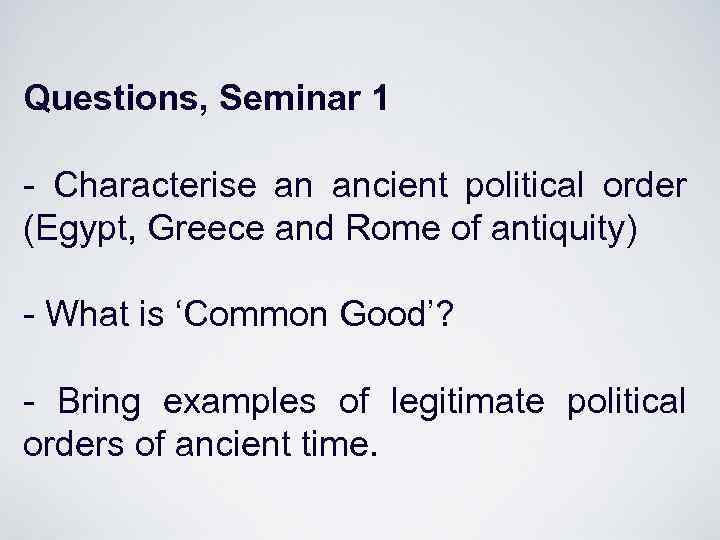 Questions, Seminar 1

- Characterise an ancient political order (Egypt, Greece and Rome of antiquity)

- What is ‘Common Good’?

- Bring examples of legitimate political orders of ancient time.